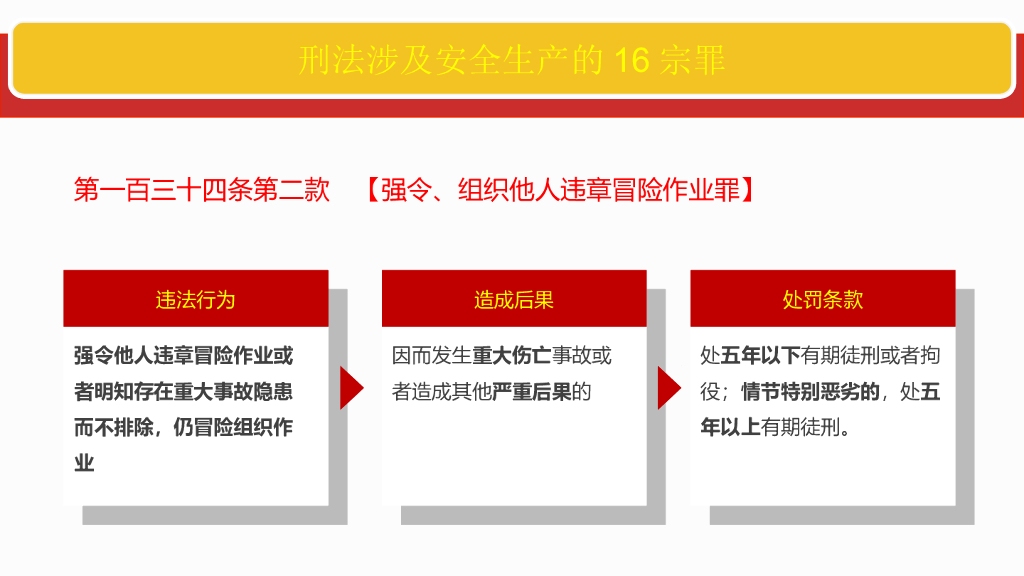 刑法涉及安全生产的 16 宗罪

第一百三十四条第二款　【强令、组织他人违章冒险作业罪】

违法行为

强令他人违章冒险作业或者明知存在重大事故隐患而不排除，仍冒险组织作业

造成后果

因而发生重大伤亡事故或者造成其他严重后果的

处罚条款

处五年以下有期徒刑或者拘役；情节特别恶劣的，处五年以上有期徒刑。